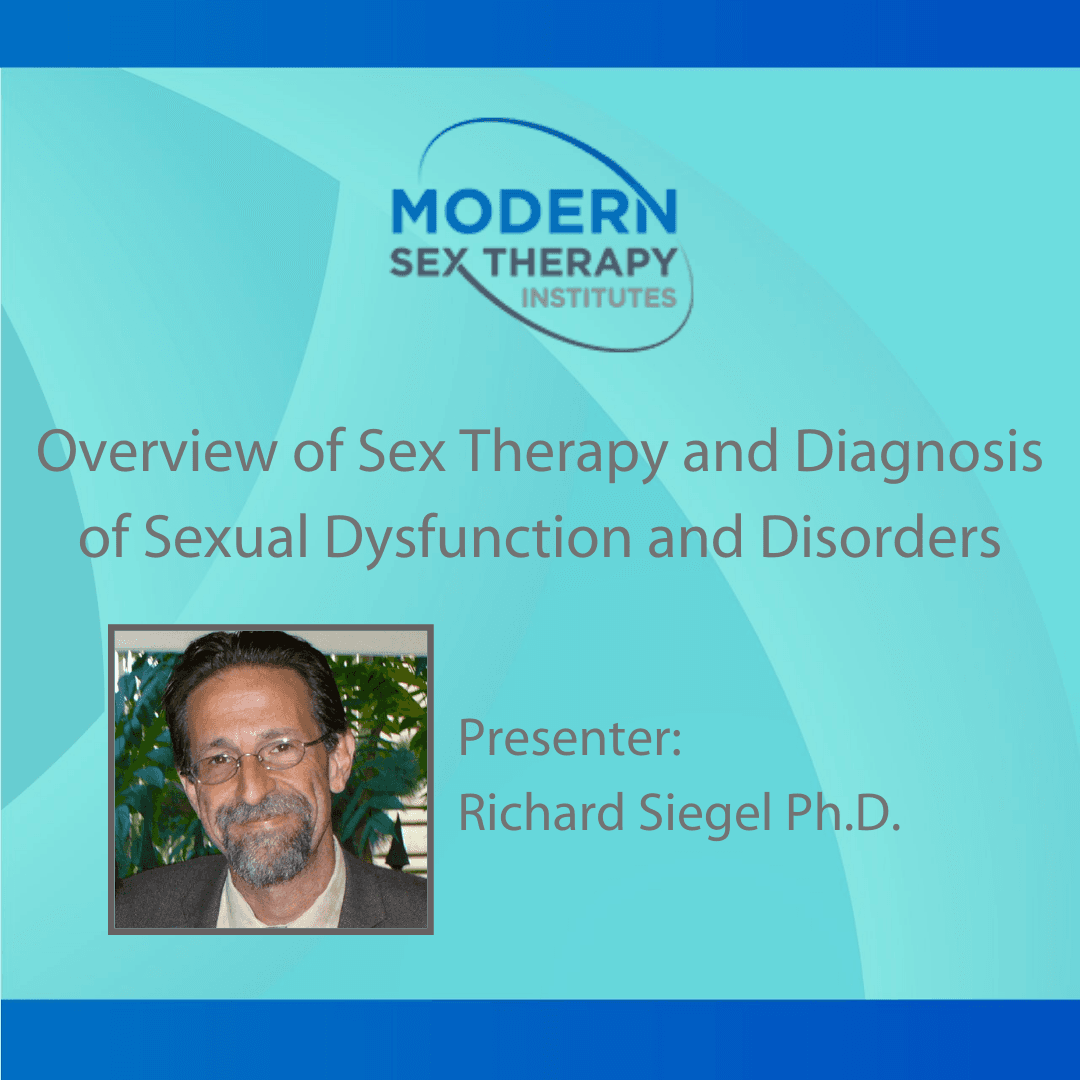 MODERN
SEX THERAPY
INSTITUTES

Overview of Sex Therapy and Diagnosis of Sexual Dysfunction and Disorders

Presenter:
Richard Siegel Ph.D.